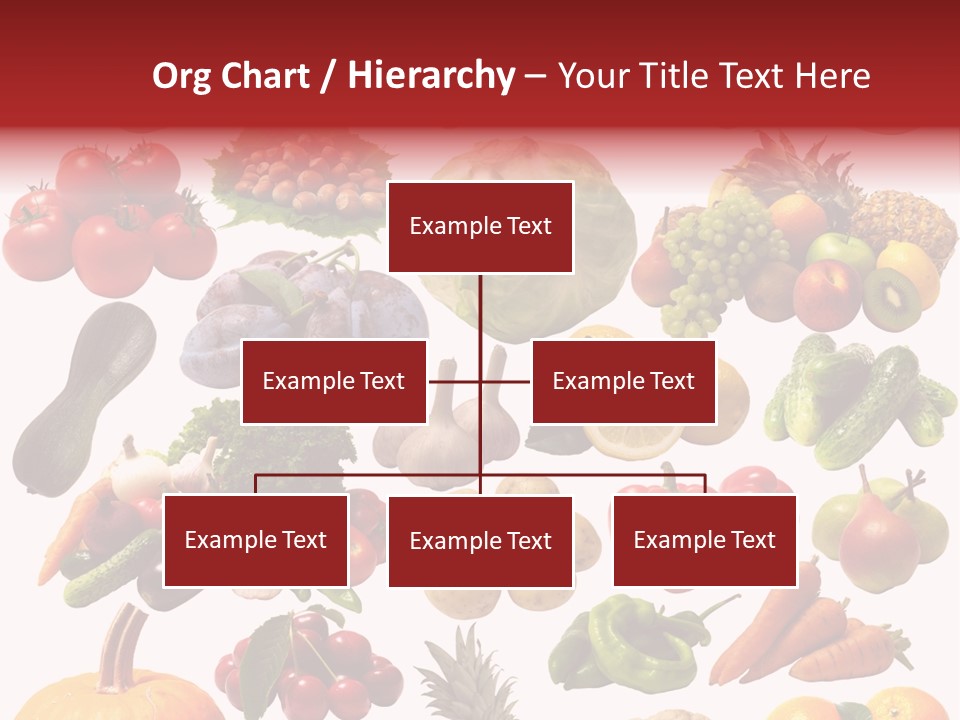 Org Chart / Hierarchy – Your Title Text Here

Example Text

Example Text

Example Text

Example Text

Example Text

Example Text